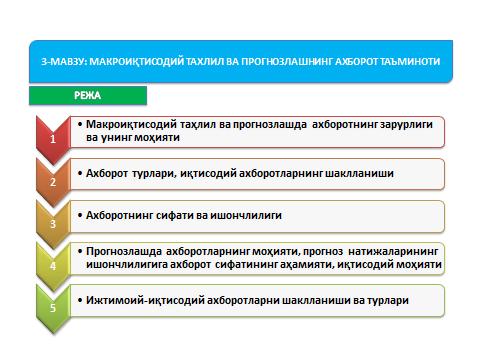 3-МАВЗУ: МАКРОИҚТИСОДИЙ ТАХЛИЛ ВА ПРОГНОЗЛАШНИНГ АХБОРОТ ТАЪМИНОТИ

РЕЖА

1

• Макроиқтисодий таҳлил ва прогнозлашда ахборотнинг зарурлиги ва унинг моҳияти

2

• Ахборот турлари, иқтисодий ахборотларнинг шаклланиши

3

• Ахборотнинг сифати ва ишончлилиги

4

• Прогнозлашда ахборотларнинг моҳияти, прогноз натижаларининг ишончлилигига ахборот сифатининг аҳамияти, иқтисодий моҳияти

5

• Ижтимоий-иқтисодий ахборотларни шаклланиши ва турлари